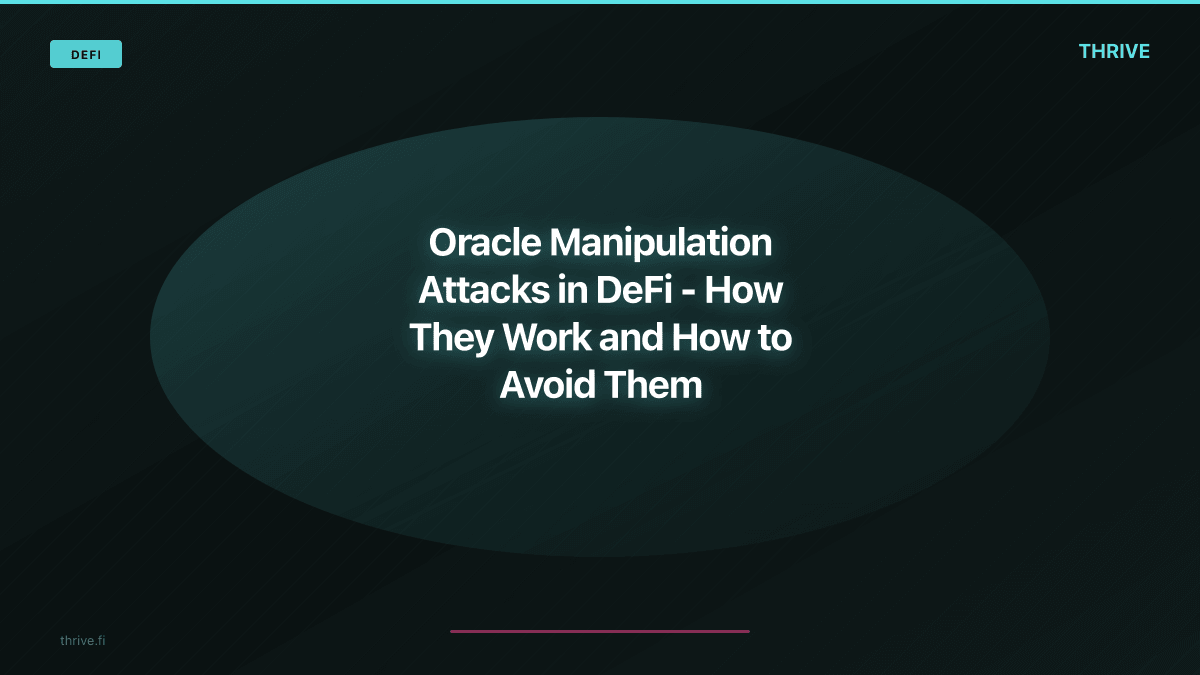 DEFI

THRIVE

Oracle Manipulation Attacks in DeFi - How They Work and How to Avoid Them

thrive.fi